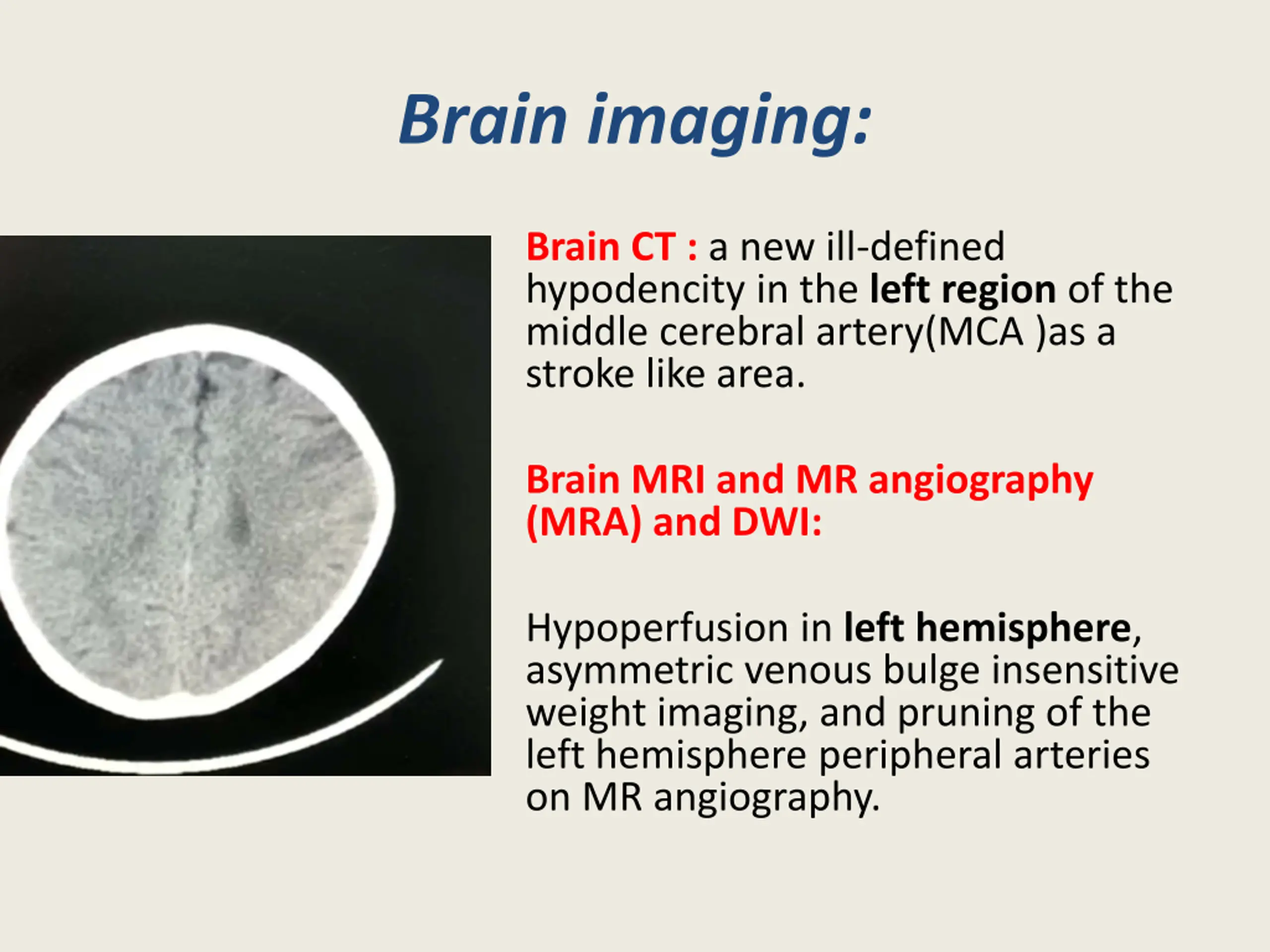 Brain imaging:

Brain CT : a new ill-defined hypodencity in the left region of the middle cerebral artery(MCA )as a stroke like area.

Brain MRI and MR angiography (MRA) and DWI:

Hypoperfusion in left hemisphere, asymmetric venous bulge insensitive weight imaging, and pruning of the left hemisphere peripheral arteries on MR angiography.